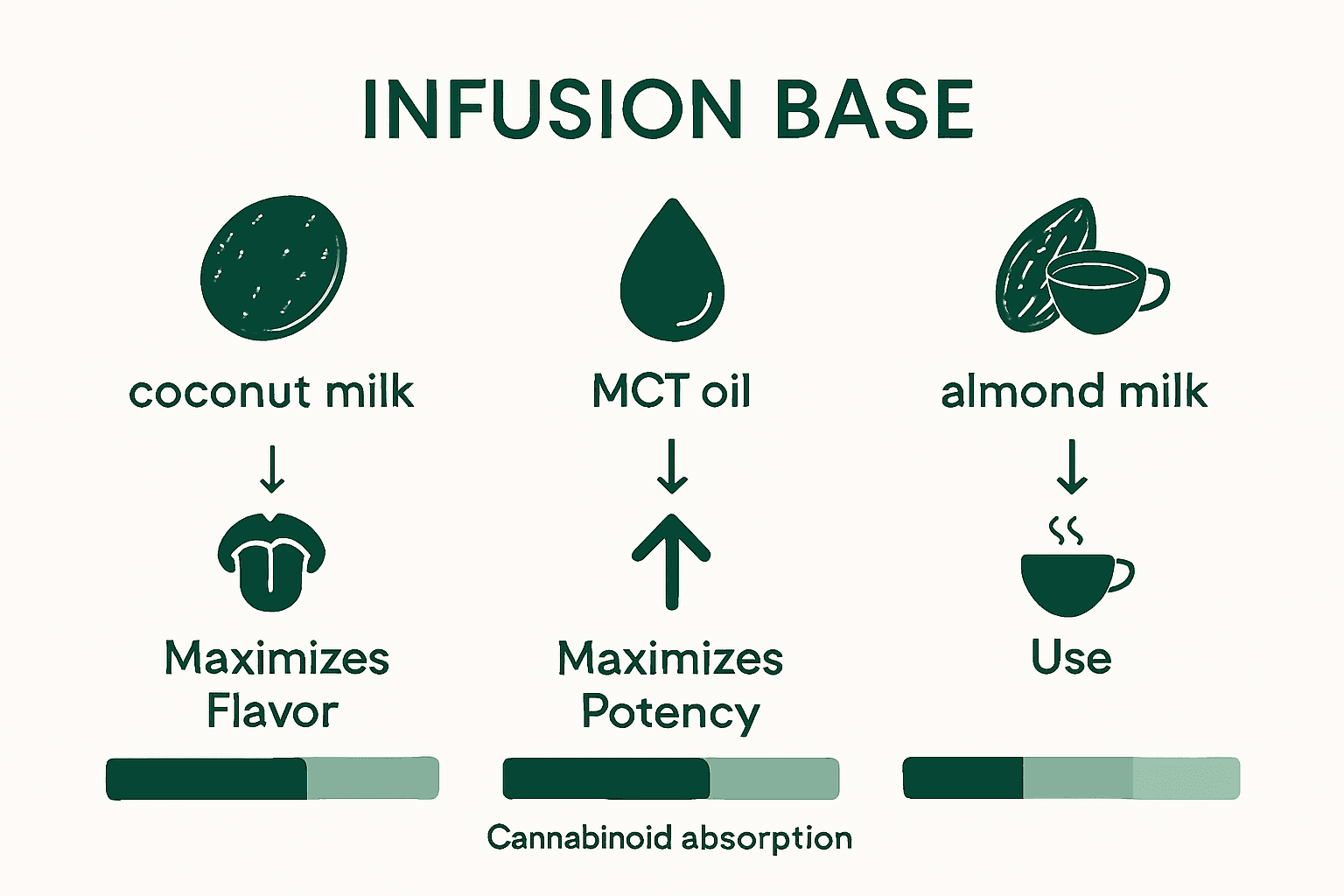 INFUSION BASE

coconut milk

Maximizes Flavor

MCT oil

Maximizes Potency

almond milk

Use

Cannabinoid absorption